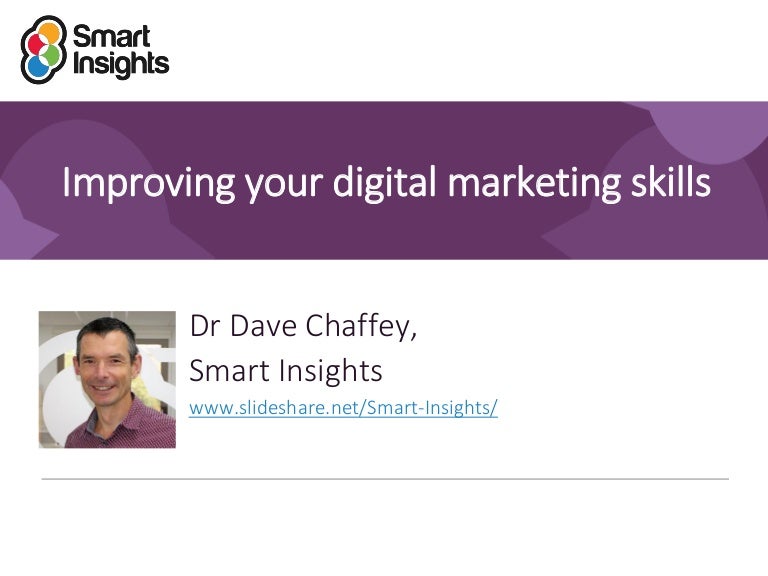 Smart Insights

Improving your digital marketing skills

Dr Dave Chaffey,

Smart Insights

www.slideshare.net/Smart-Insights/